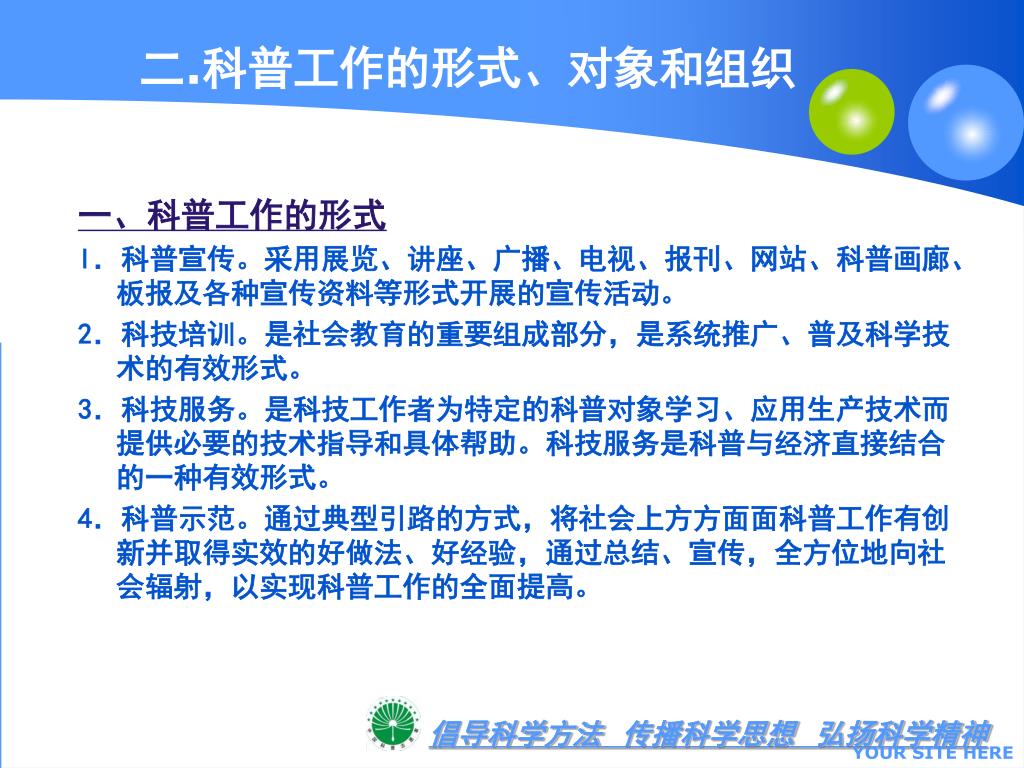 二.科普工作的形式、对象和组织

一、科普工作的形式

1. 科普宣传。采用展览、讲座、广播、电视、报刊、网站、科普画廊、板报及各种宣传资料等形式开展的宣传活动。

2. 科技培训。是社会教育的重要组成部分，是系统推广、普及科学技术的有效形式。

3. 科技服务。是科技工作者为特定的科普对象学习、应用生产技术而提供必要的技术指导和具体帮助。科技服务是科普与经济直接结合的一种有效形式。

4. 科普示范。通过典型引路的方式，将社会上方方面面科普工作有创新并取得实效的好做法、好经验，通过总结、宣传，全方位地向社会辐射，以实现科普工作的全面提高。

倡导科学方法 传播科学思想 弘扬科学精神

YOUR SITE HERE